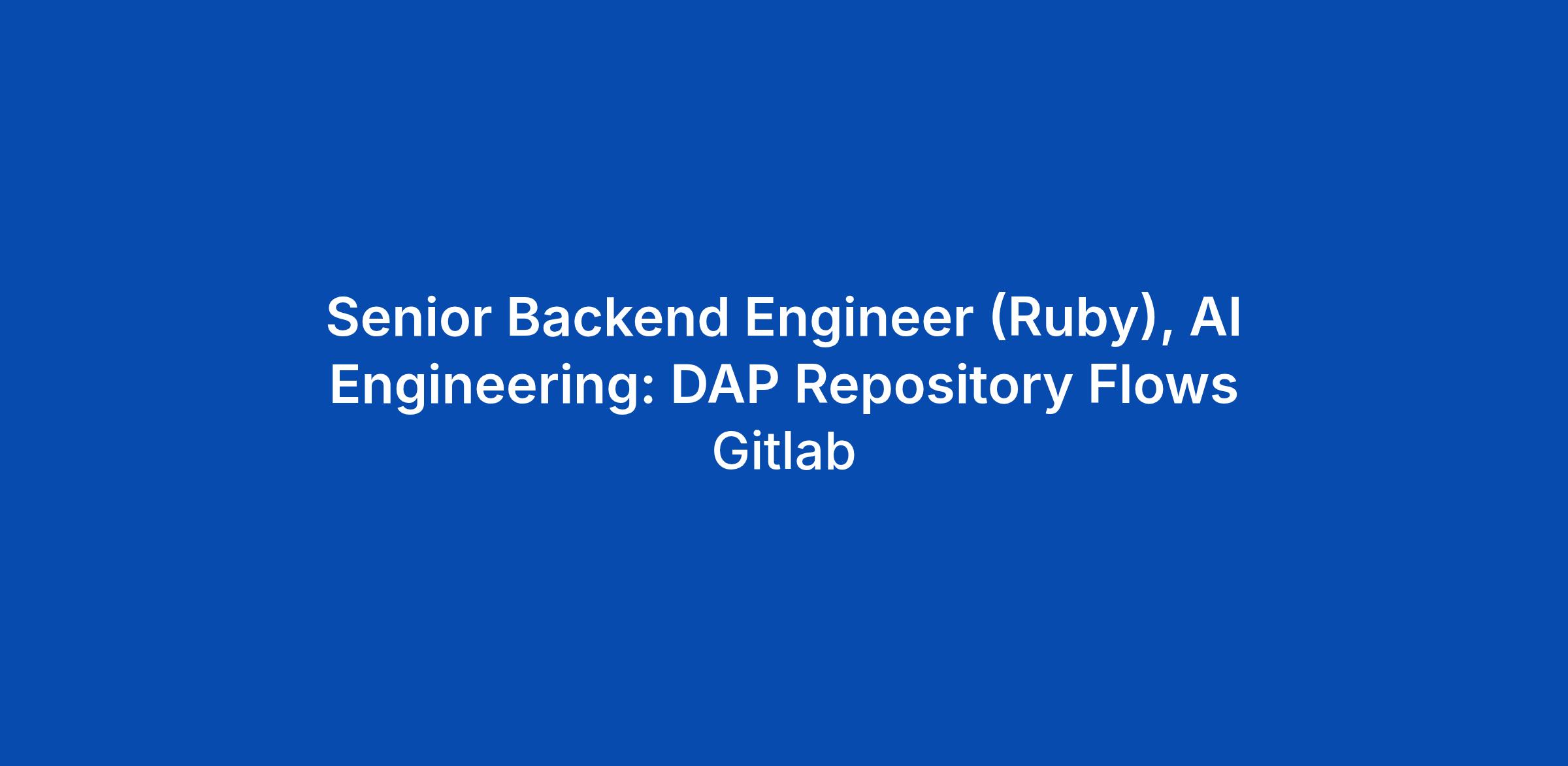 Senior Backend Engineer (Ruby), AI Engineering: DAP Repository Flows

Gitlab